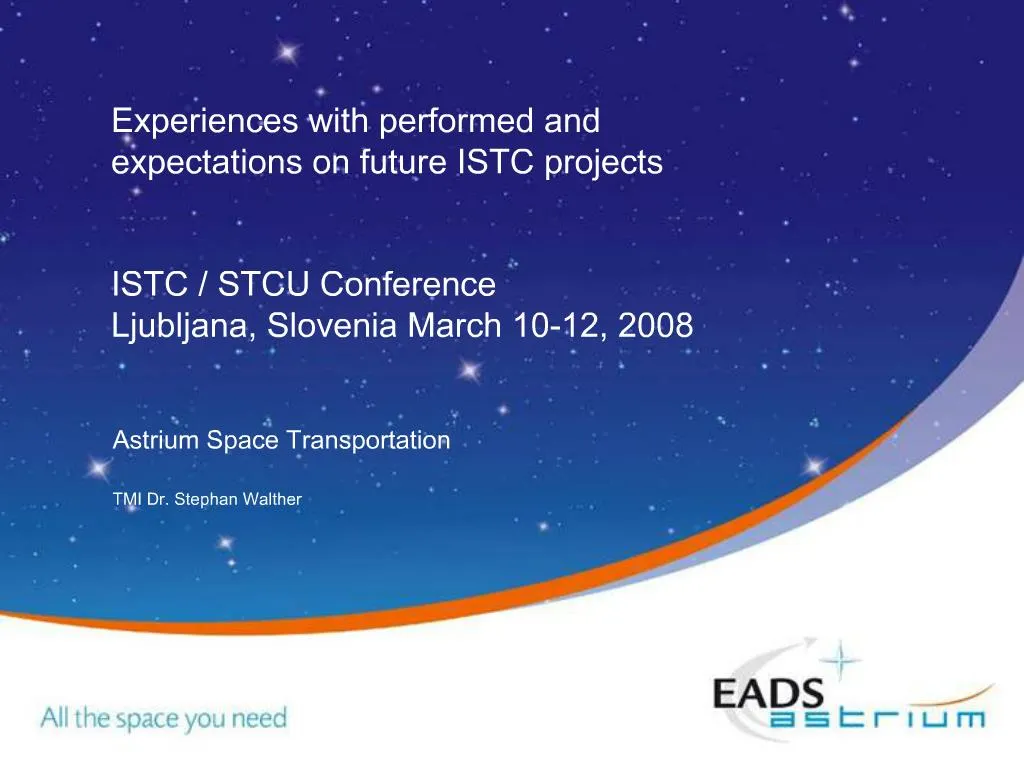 Experiences with performed and expectations on future ISTC projects

ISTC / STCU Conference
Ljubljana, Slovenia March 10-12, 2008

Astrium Space Transportation

TMI Dr. Stephan Walther

All the space you need

EADS
astrium